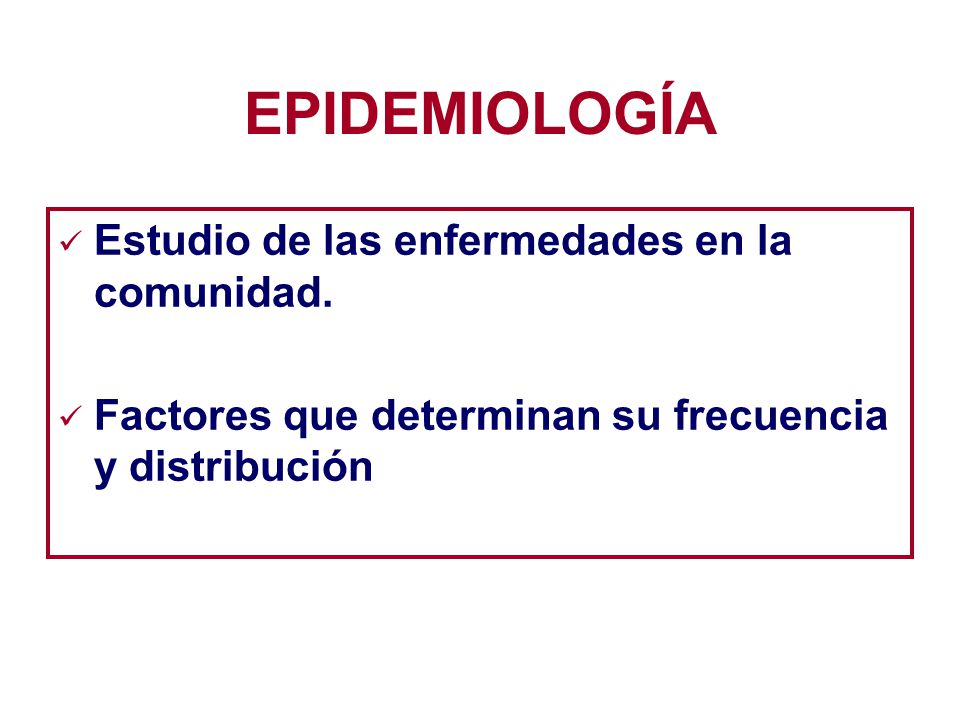 EPIDEMIOLOGÍA

✓ Estudio de las enfermedades en la comunidad.

✓ Factores que determinan su frecuencia y distribución